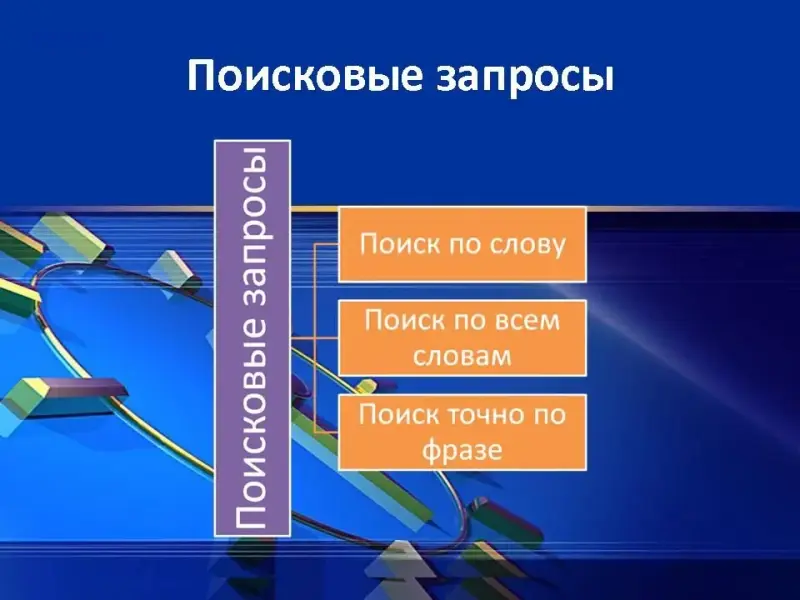 Поисковые запросы

Поисковые запросы

Поиск по слову

Поиск по всем словам

Поиск точно по фразе